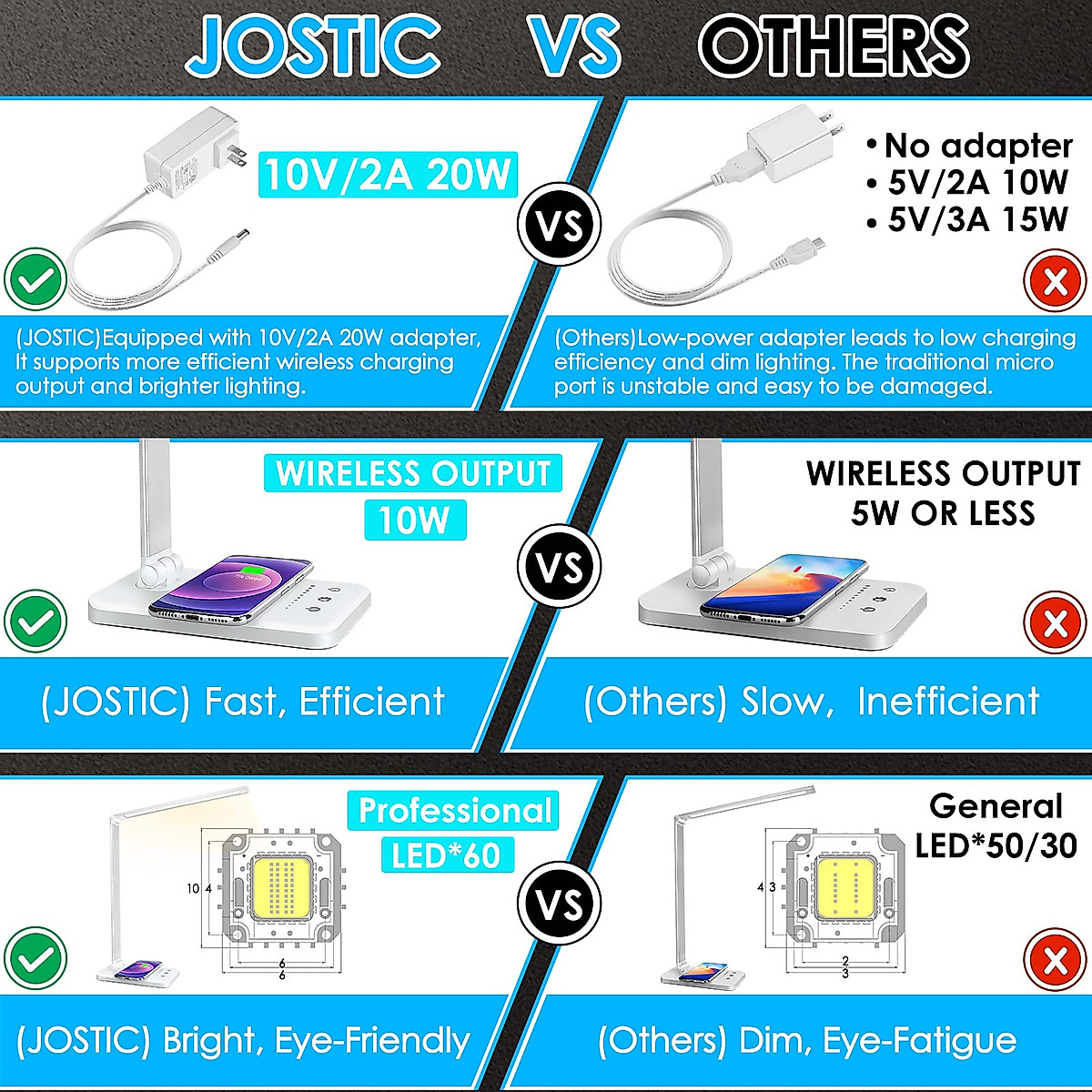 JOSTIC VS OTHERS

10V/2A 20W

VS

• No adapter
• 5V/2A 10W
• 5V/3A 15W

(JOSTIC)Equipped with 10V/2A 20W adapter, It supports more efficient wireless charging output and brighter lighting.

(Others)Low-power adapter leads to low charging efficiency and dim lighting. The traditional micro port is unstable and easy to be damaged.

WIRELESS OUTPUT
10W

VS

WIRELESS OUTPUT
5W OR LESS

(JOSTIC) Fast, Efficient

(Others) Slow, Inefficient

Professional
LED*60

10 4
6
6

VS

General
LED*50/30

4 3
2
3

(JOSTIC) Bright, Eye-Friendly

(Others) Dim, Eye-Fatigue